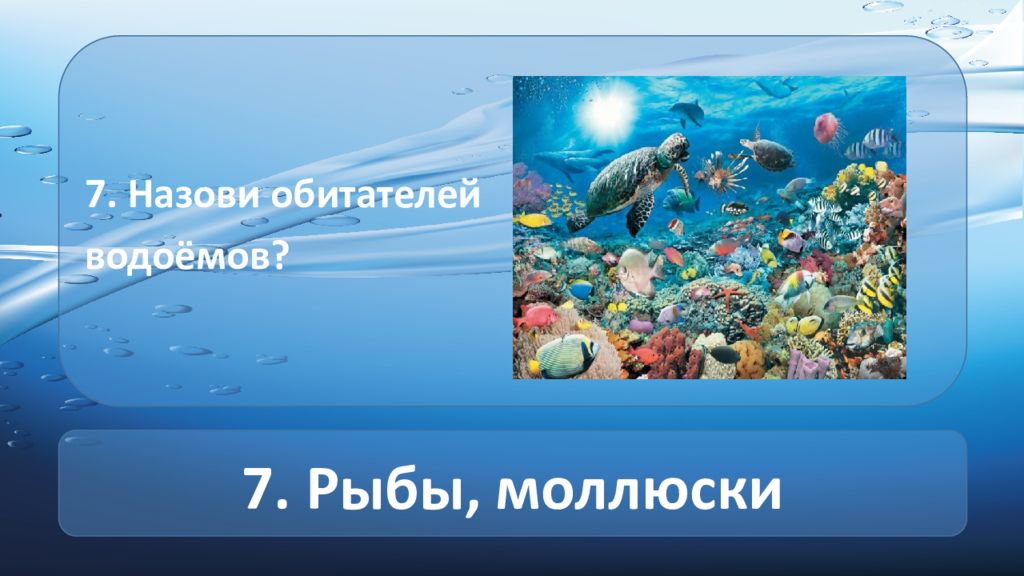 7. Назови обитателей водоёмов?

7. Рыбы, моллюски